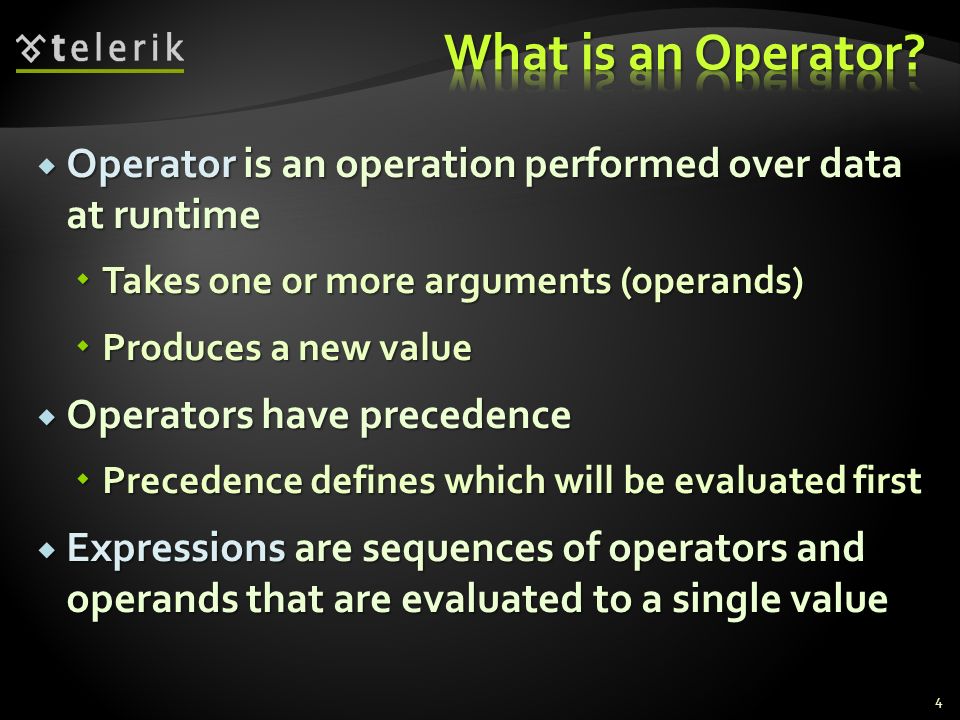 telerik

What is an Operator?

Operator is an operation performed over data at runtime

Takes one or more arguments (operands)

Produces a new value

Operators have precedence

Precedence defines which will be evaluated first

Expressions are sequences of operators and operands that are evaluated to a single value

4